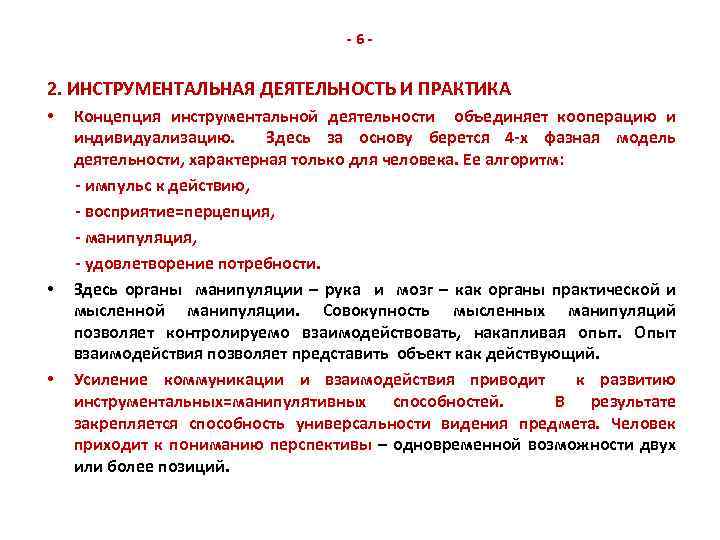 - 6 -

2. ИНСТРУМЕНТАЛЬНАЯ ДЕЯТЕЛЬНОСТЬ И ПРАКТИКА

• Концепция инструментальной деятельности объединяет кооперацию и индивидуализацию. Здесь за основу берется 4-х фазная модель деятельности, характерная только для человека. Ее алгоритм:

- импульс к действию,

- восприятие=перцепция,

- манипуляция,

- удовлетворение потребности.

• Здесь органы манипуляции – рука и мозг – как органы практической и мысленной манипуляции. Совокупность мысленных манипуляций позволяет контролируемо взаимодействовать, накапливая опыт. Опыт взаимодействия позволяет представить объект как действующий.

• Усиление коммуникации и взаимодействия приводит к развитию инструментальных=манипулятивных способностей. В результате закрепляется способность универсальности видения предмета. Человек приходит к пониманию перспективы – одновременной возможности двух или более позиций.